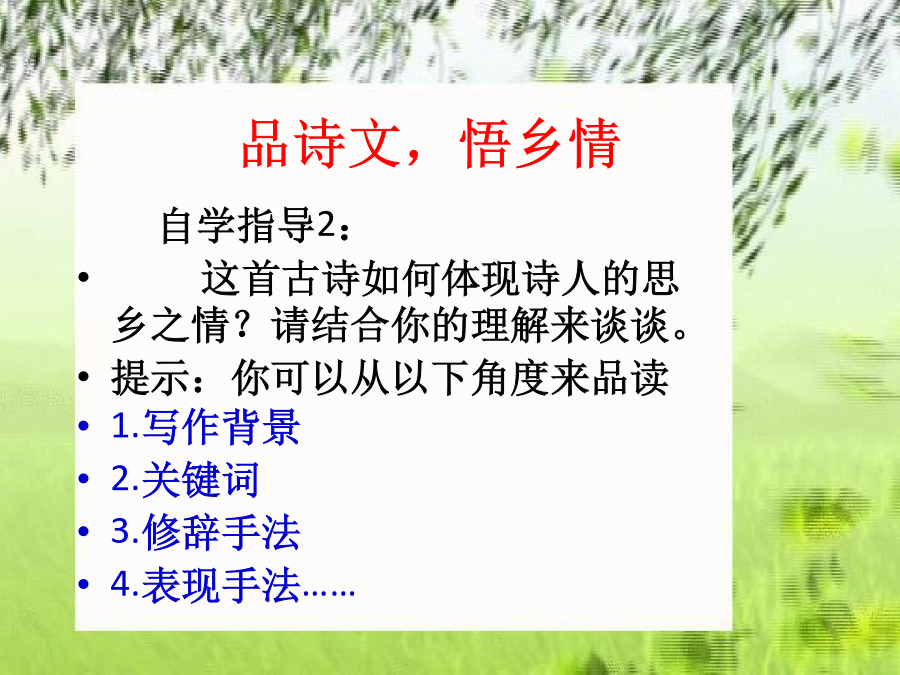 品诗文，悟乡情

自学指导2：

• 这首古诗如何体现诗人的思乡之情？请结合你的理解来谈谈。

• 提示：你可以从以下角度来品读

• 1.写作背景

• 2.关键词

• 3.修辞手法

• 4.表现手法……